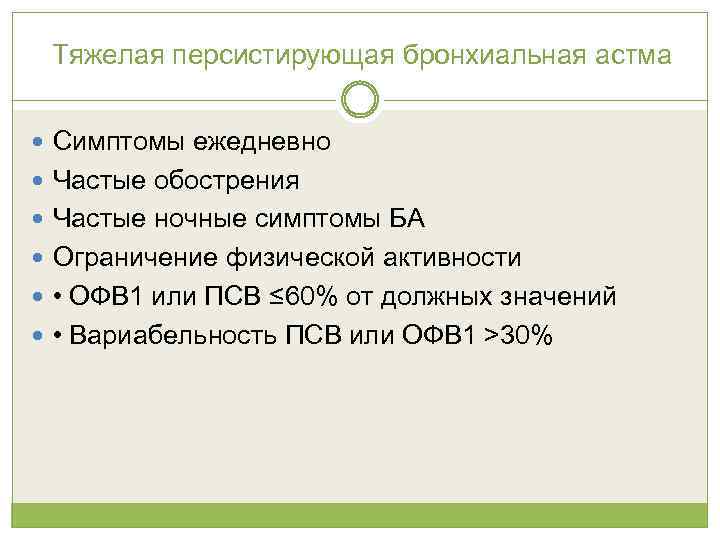 Тяжелая персистирующая бронхиальная астма

- Симптомы ежедневно
- Частые обострения
- Частые ночные симптомы БА
- Ограничение физической активности
- • ОФВ1 или ПСВ ≤60% от должных значений
- • Вариабельность ПСВ или ОФВ1 >30%